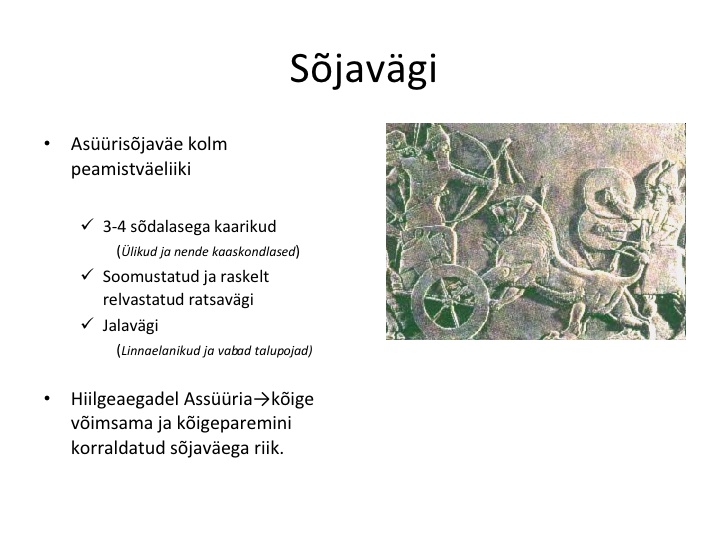 Sõjavägi

• Asüürisõjaväe kolm peamistväeliiki

✓ 3-4 sõdalasega kaarikud
(Ülikud ja nende kaaskondlased)
✓ Soomustatud ja raskelt relvastatud ratsavägi
✓ Jalavägi
(Linnaelanikud ja vabad talupojad)

• Hiilgeaegadel Assüüria→kõige võimsama ja kõigeparemini korraldatud sõjaväega riik.